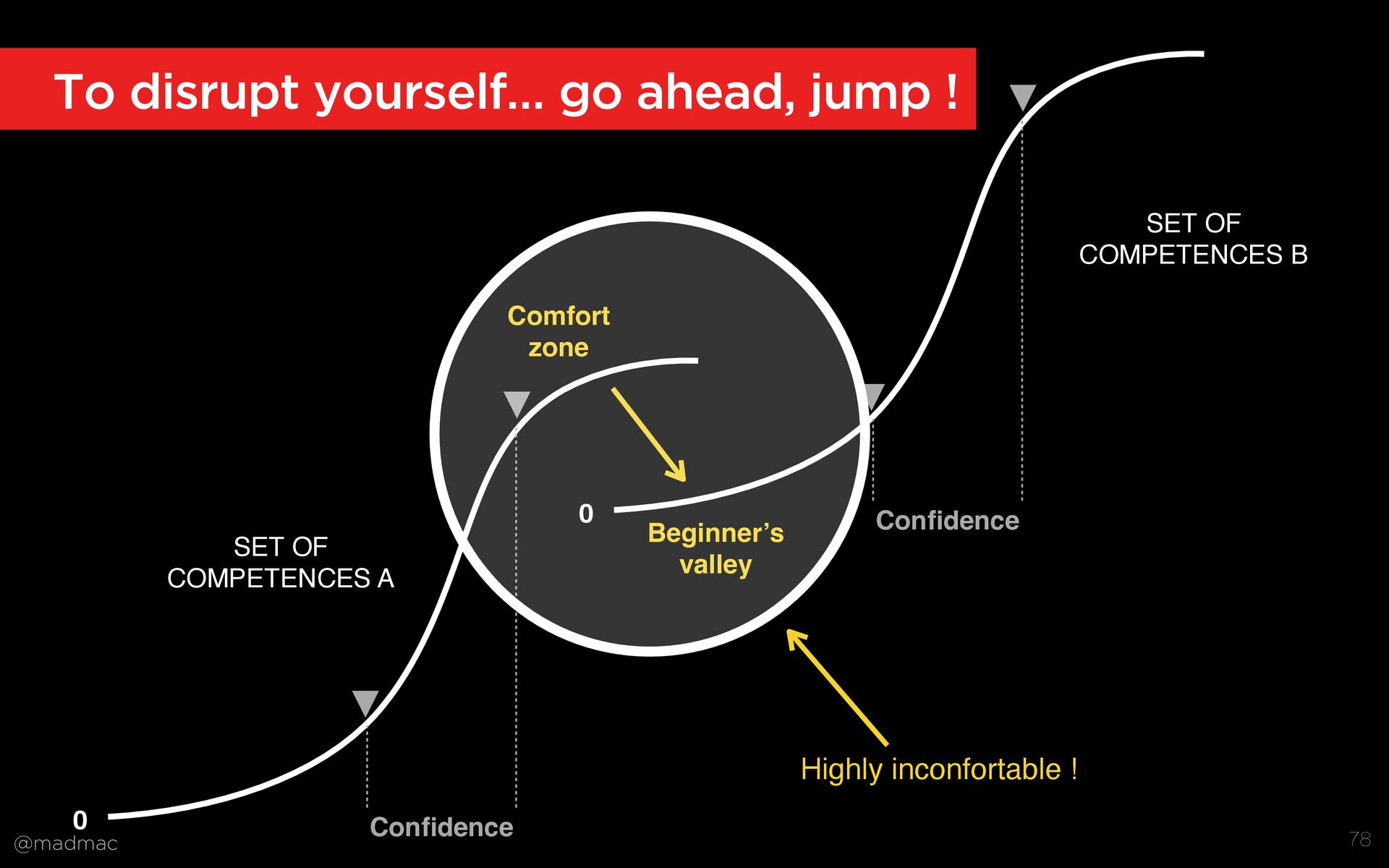 To disrupt yourself... go ahead, jump !

SET OF COMPETENCES B

Comfort zone

0

Beginner's valley

Confidence

SET OF COMPETENCES A

Highly inconfortable !

0

Confidence

@madmac

78